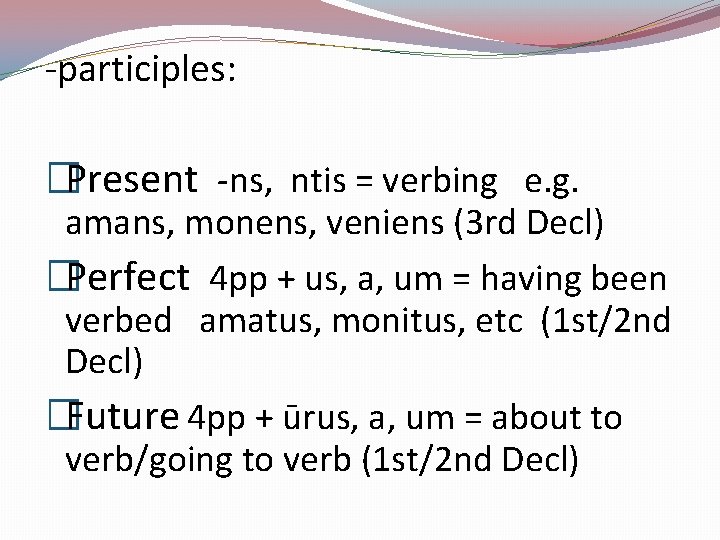 -participles:

Present -ns, ntis = verbing e.g. amans, monens, veniens (3rd Decl)

Perfect 4pp + us, a, um = having been verbed amatus, monitus, etc (1st/2nd Decl)

Future 4pp + ūrus, a, um = about to verb/going to verb (1st/2nd Decl)